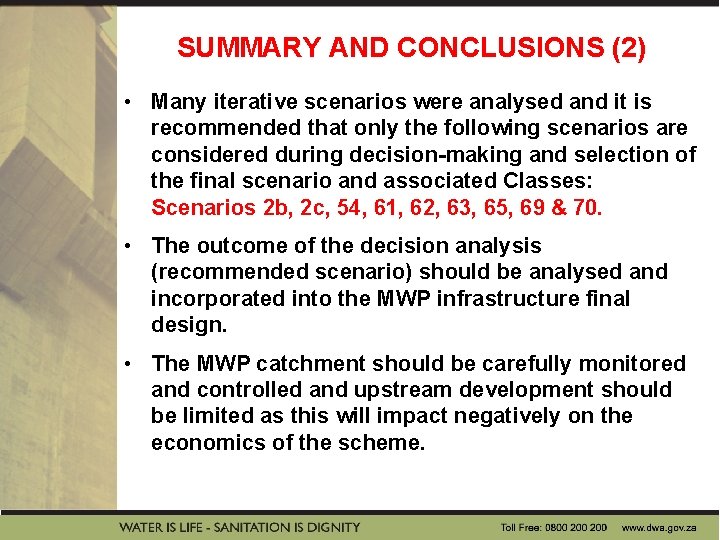 SUMMARY AND CONCLUSIONS (2)

• Many iterative scenarios were analysed and it is recommended that only the following scenarios are considered during decision-making and selection of the final scenario and associated Classes: Scenarios 2b, 2c, 54, 61, 62, 63, 65, 69 & 70.

• The outcome of the decision analysis (recommended scenario) should be analysed and incorporated into the MWP infrastructure final design.

• The MWP catchment should be carefully monitored and controlled and upstream development should be limited as this will impact negatively on the economics of the scheme.

WATER IS LIFE - SANITATION IS DIGNITY

Toll Free: 0800 200 200 www.dwa.gov.za